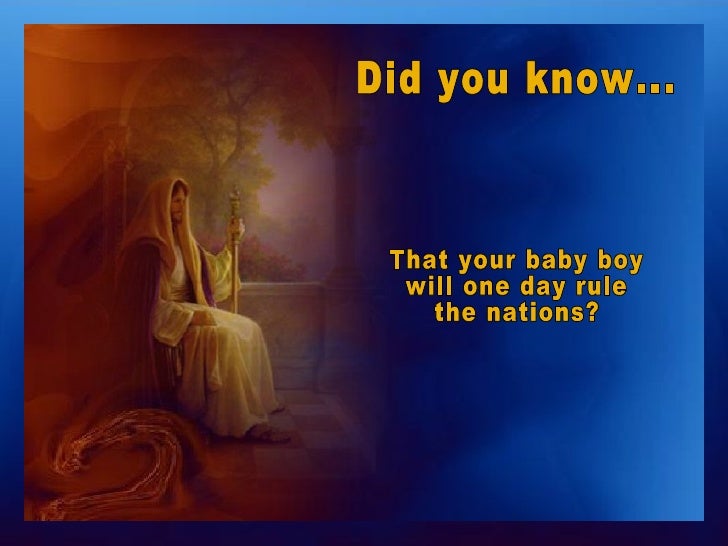 Did you know...

That your baby boy will one day rule the nations?